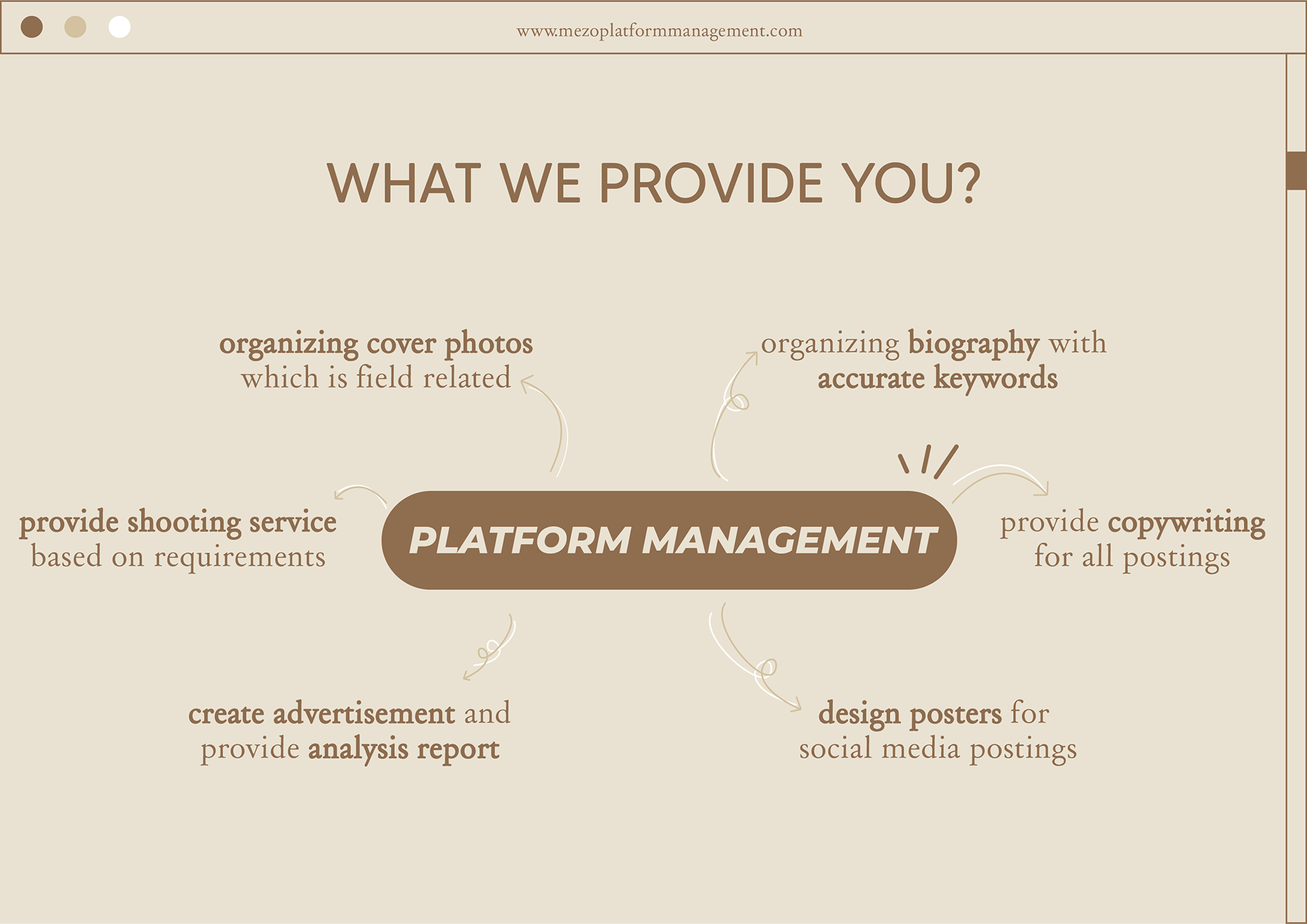 www.mezoplatformmanagement.com

WHAT WE PROVIDE YOU?

organizing cover photos which is field related

organizing biography with accurate keywords

provide shooting service based on requirements

PLATFORM MANAGEMENT

provide copywriting for all postings

create advertisement and provide analysis report

design posters for social media postings